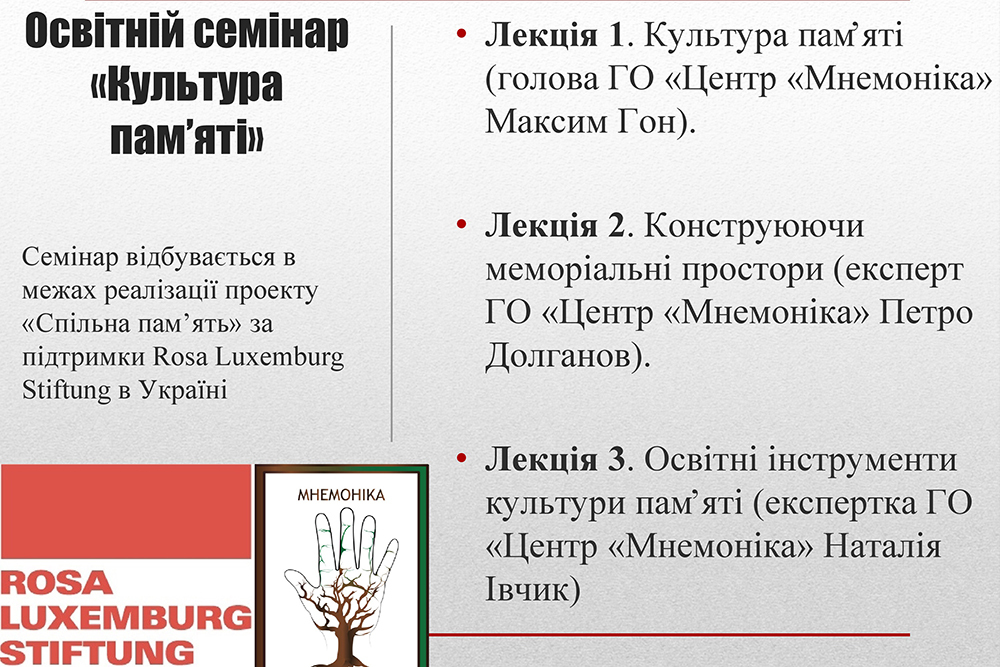 Освітній семінар «Культура пам'яті»

Семінар відбувається в межах реалізації проекту «Спільна пам'ять» за підтримки Rosa Luxemburg Stiftung в Україні

ROSA LUXEMBURG STIFTUNG

МНЕМОНІКА

• **Лекція 1**. Культура пам'яті (голова ГО «Центр «Мнемоніка» Максим Гон).

• **Лекція 2**. Конструюючи меморіальні простори (експерт ГО «Центр «Мнемоніка» Петро Долганов).

• **Лекція 3**. Освітні інструменти культури пам'яті (експертка ГО «Центр «Мнемоніка» Наталія Івчик)